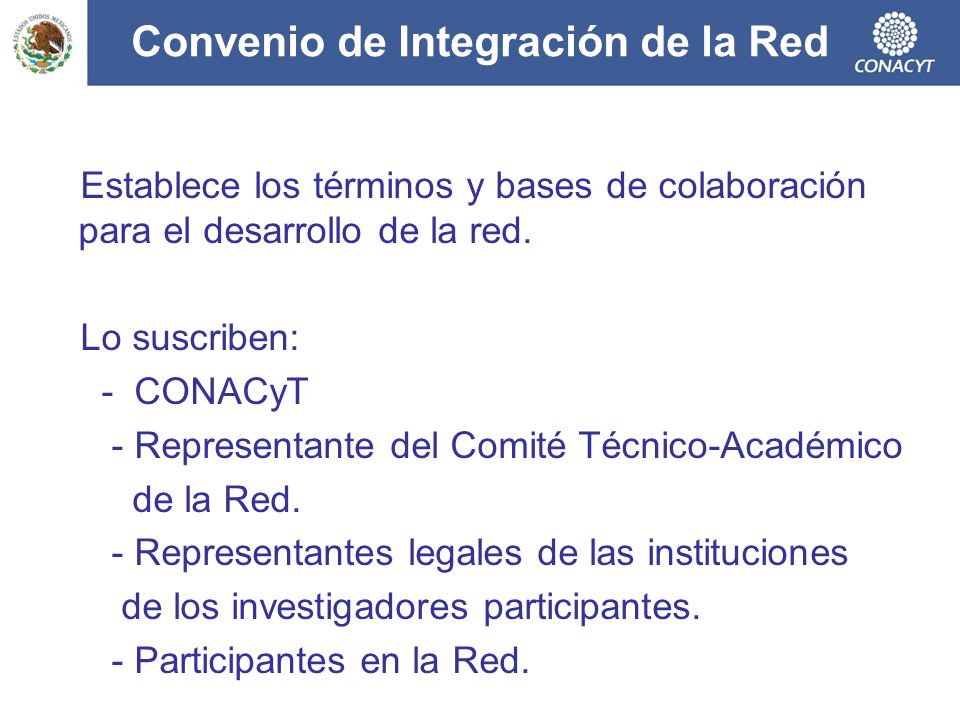 ESTADOS UNIDOS MEXICANOS

Convenio de Integración de la Red

CONACYT

Establece los términos y bases de colaboración para el desarrollo de la red.

Lo suscriben:
- CONACyT
- Representante del Comité Técnico-Académico de la Red.
- Representantes legales de las instituciones de los investigadores participantes.
- Participantes en la Red.